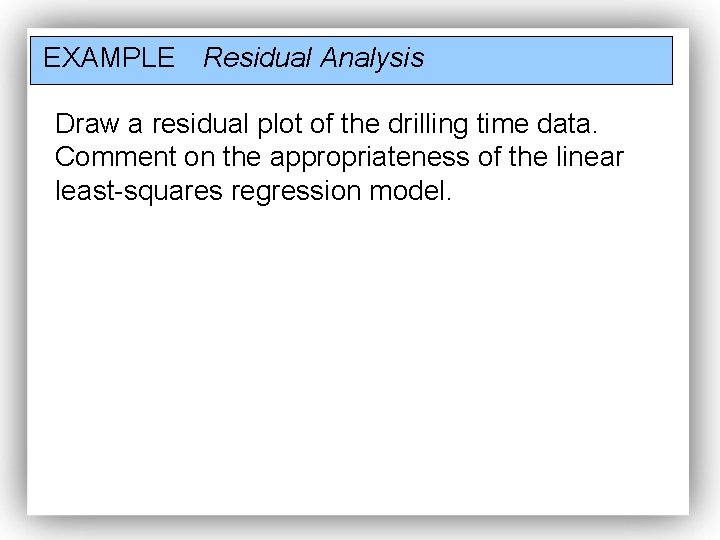 EXAMPLE Residual Analysis

Draw a residual plot of the drilling time data. Comment on the appropriateness of the linear least-squares regression model.